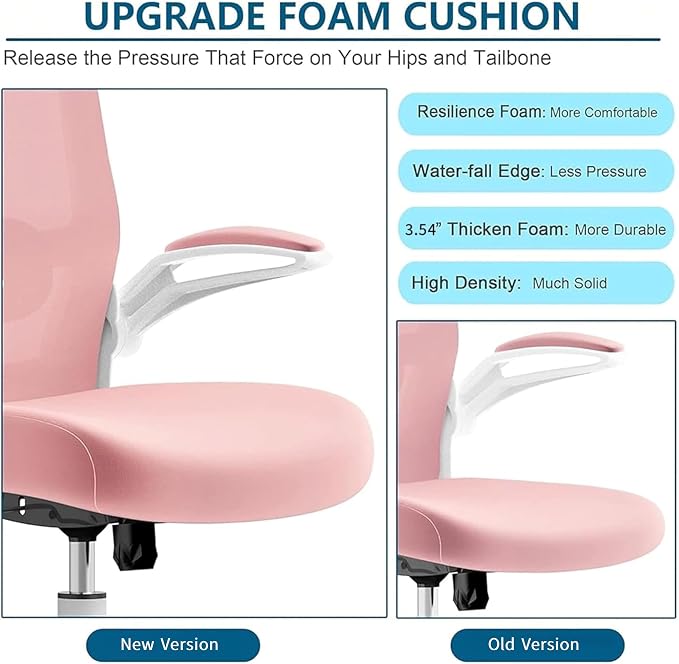 UPGRADE FOAM CUSHION

Release the Pressure That Force on Your Hips and Tailbone

Resilience Foam: More Comfortable

Water-fall Edge: Less Pressure

3.54" Thicken Foam: More Durable

High Density: Much Solid

New Version

Old Version